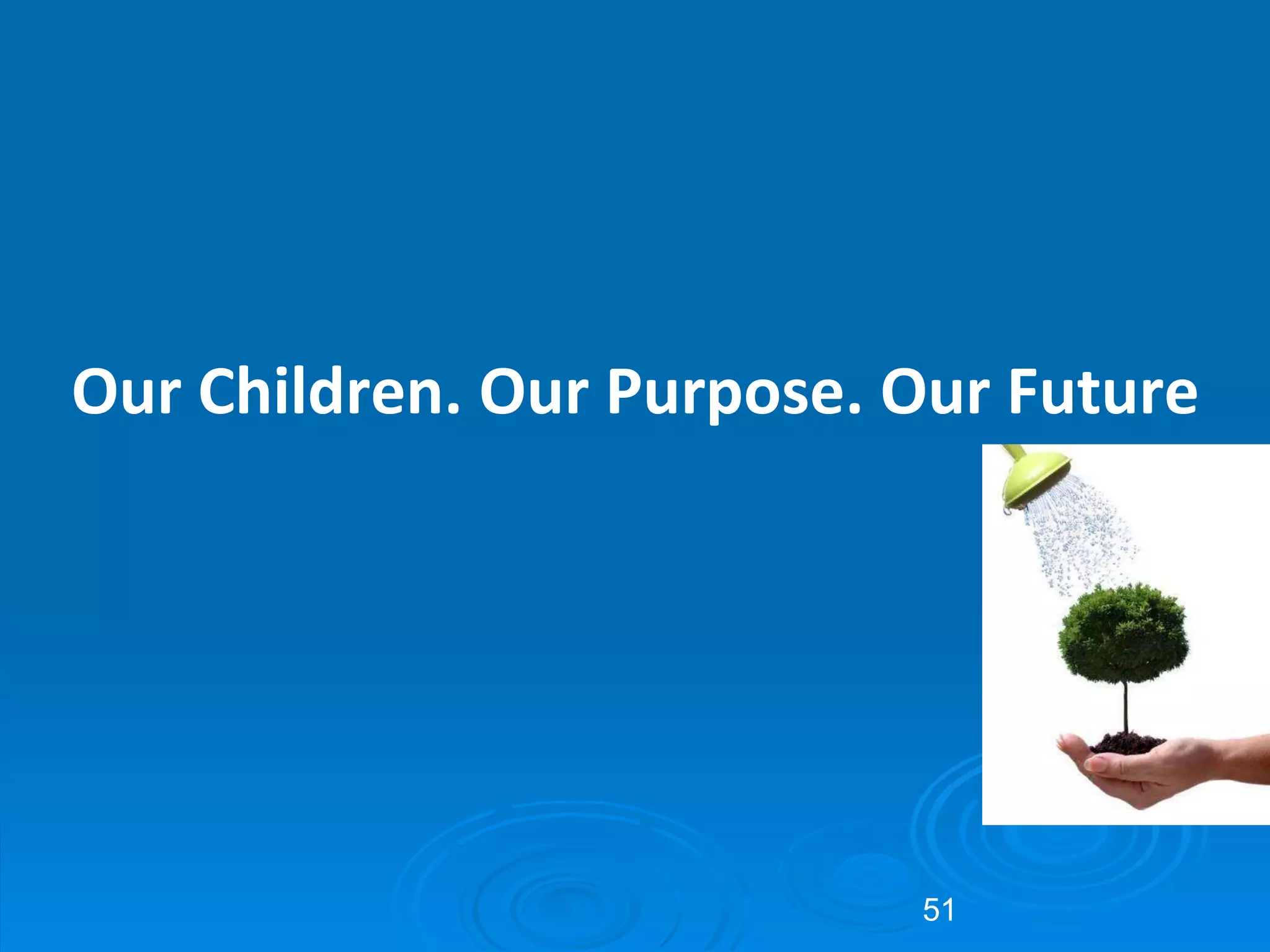 Our Children. Our Purpose. Our Future

51